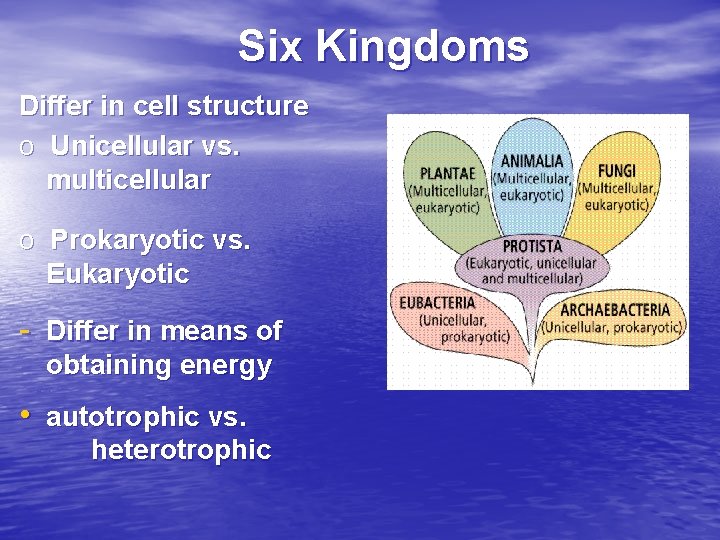 Six Kingdoms

Differ in cell structure

o Unicellular vs. multicellular

o Prokaryotic vs. Eukaryotic

- Differ in means of obtaining energy

• autotrophic vs. heterotrophic

PLANTAE (Multicellular, eukaryotic)

ANIMALIA (Multicellular, eukaryotic)

FUNGI (Multicellular, eukaryotic)

PROTISTA (Eukaryotic, unicellular and multicellular)

EUBACTERIA (Unicellular, prokaryotic)

ARCHAEBACTERIA (Unicellular, prokaryotic)